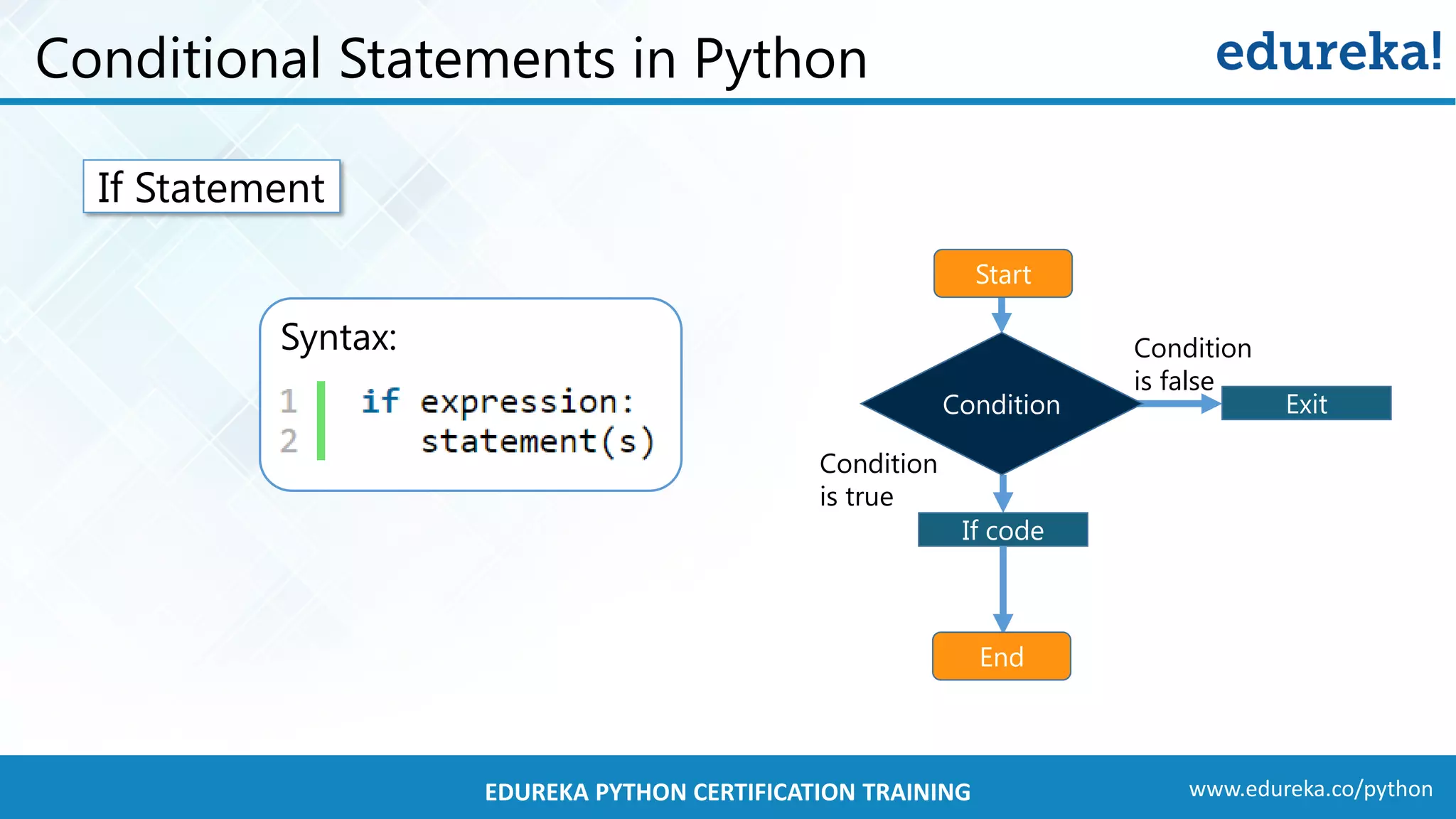 Conditional Statements in Python

edureka!

If Statement

Syntax:

1 if expression:
2     statement(s)

Start

Condition

Condition is false

Exit

Condition is true

If code

End

EDUREKA PYTHON CERTIFICATION TRAINING

www.edureka.co/python